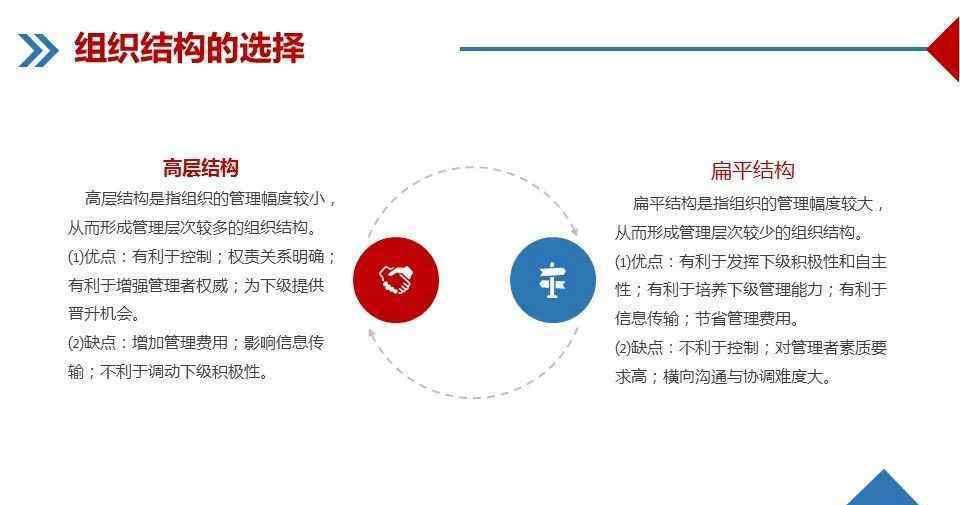 组织结构的选择

高层结构

高层结构是指组织的管理幅度较小，从而形成管理层次较多的组织结构。

(1)优点：有利于控制；权责关系明确；有利于增强管理者权威；为下级提供晋升机会。

(2)缺点：增加管理费用；影响信息传输；不利于调动下级积极性。

扁平结构

扁平结构是指组织的管理幅度较大，从而形成管理层次较少的组织结构。

(1)优点：有利于发挥下级积极性和自主性；有利于培养下级管理能力；有利于信息传输；节省管理费用。

(2)缺点：不利于控制；对管理者素质要求高；横向沟通与协调难度大。